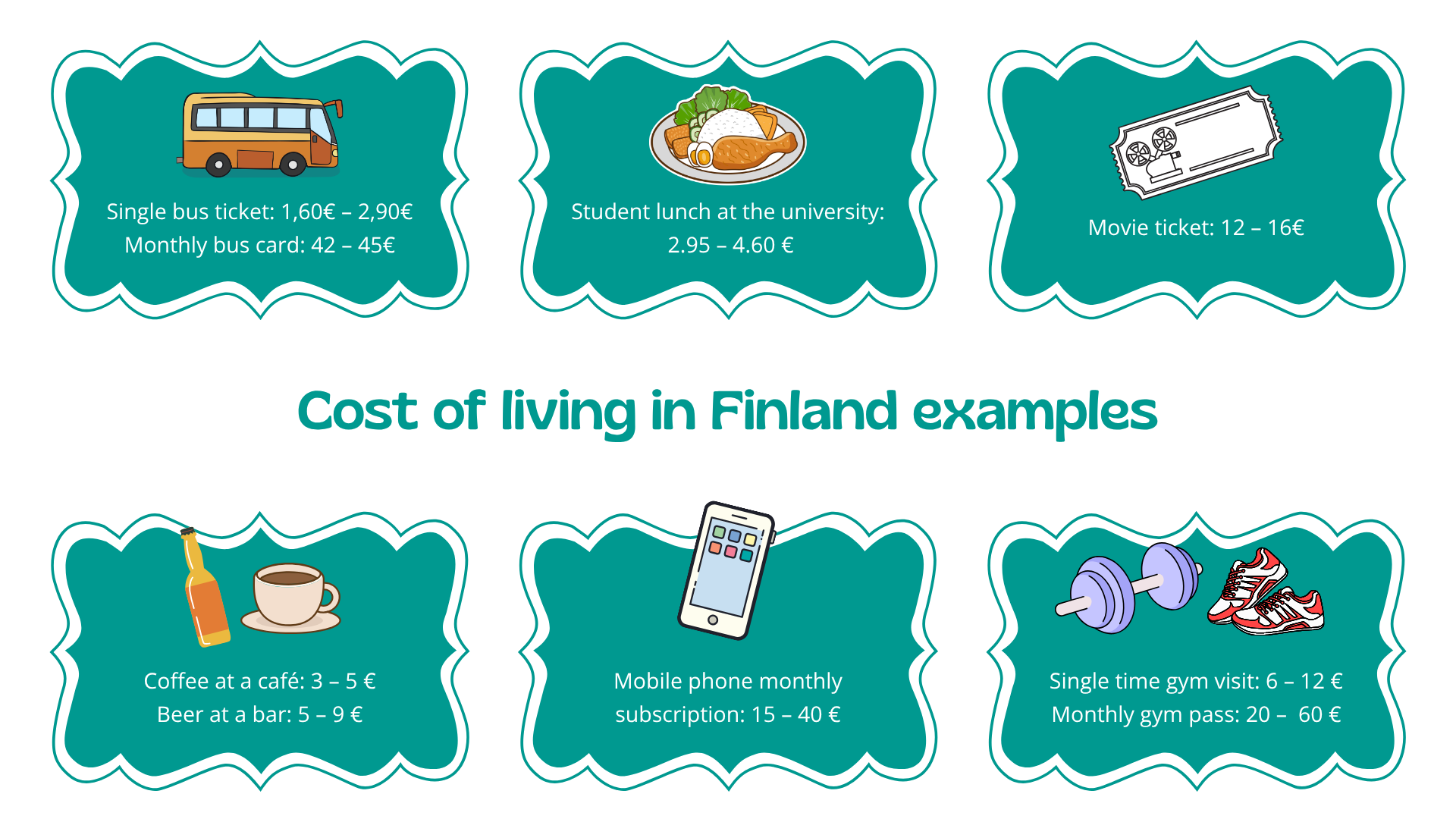 Single bus ticket: 1,60€ – 2,90€
Monthly bus card: 42 – 45€

Student lunch at the university:
2.95 – 4.60 €

Movie ticket: 12 – 16€

Cost of living in Finland examples

Coffee at a café: 3 – 5 €
Beer at a bar: 5 – 9 €

Mobile phone monthly subscription: 15 – 40 €

Single time gym visit: 6 – 12 €
Monthly gym pass: 20 – 60 €